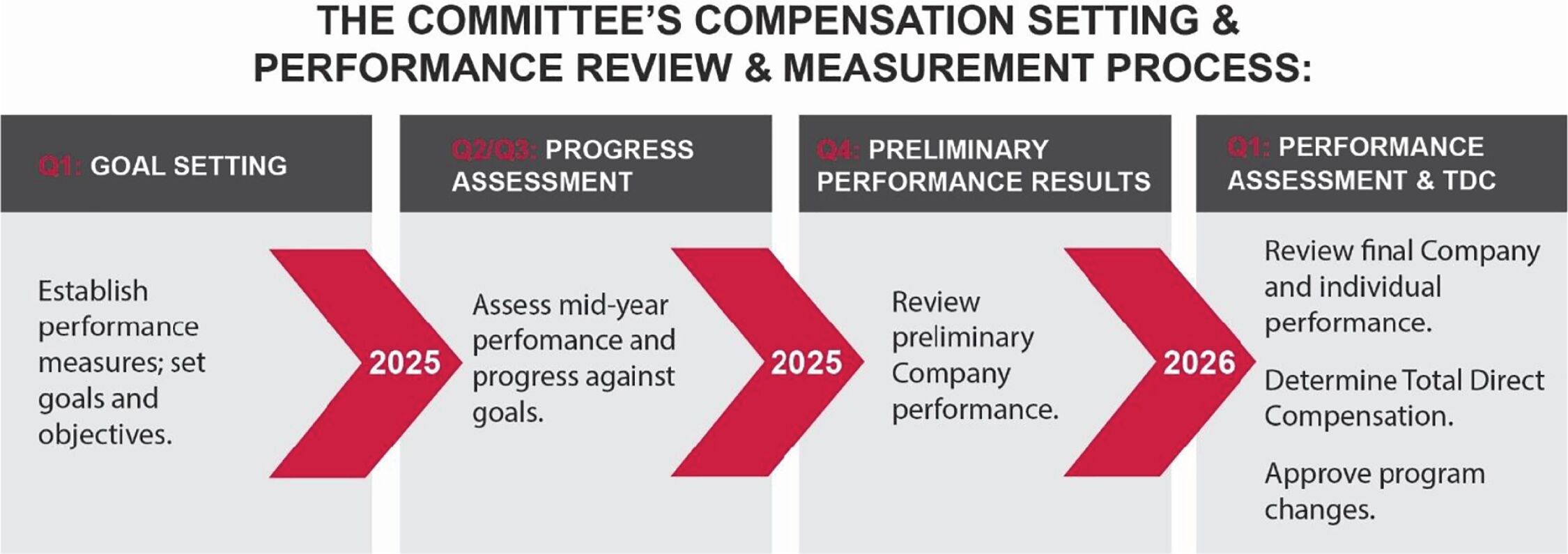 THE COMMITTEE'S COMPENSATION SETTING & PERFORMANCE REVIEW & MEASUREMENT PROCESS:

Q1: GOAL SETTING

Establish performance measures; set goals and objectives.

2025

Q2/Q3: PROGRESS ASSESSMENT

Assess mid-year perfomance and progress against goals.

2025

Q4: PRELIMINARY PERFORMANCE RESULTS

Review preliminary Company performance.

2026

Q1: PERFORMANCE ASSESSMENT & TDC

Review final Company and individual performance.

Determine Total Direct Compensation.

Approve program changes.